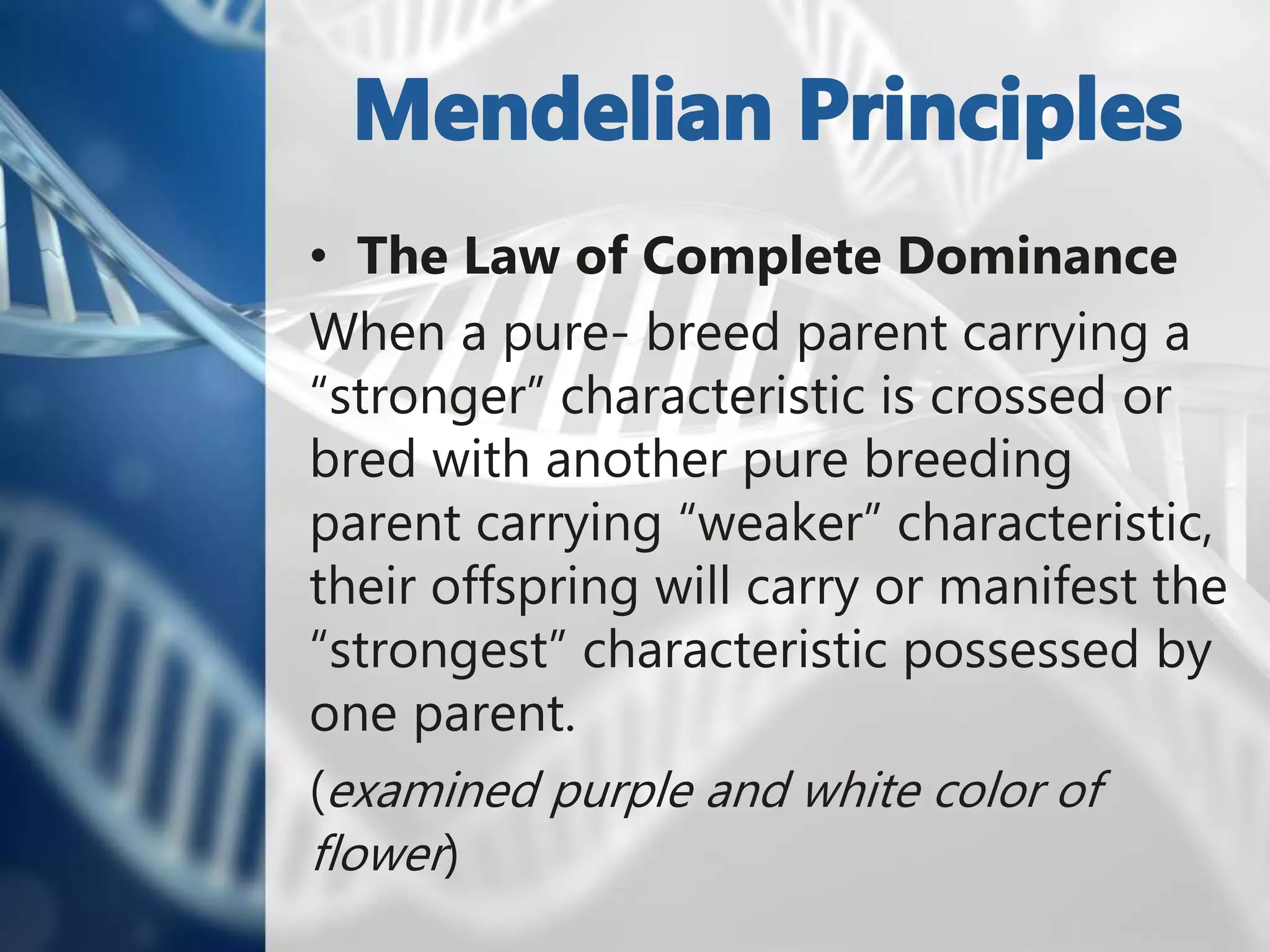 Mendelian Principles

• The Law of Complete Dominance

When a pure- breed parent carrying a “stronger” characteristic is crossed or bred with another pure breeding parent carrying “weaker” characteristic, their offspring will carry or manifest the “strongest” characteristic possessed by one parent.

(examined purple and white color of flower)